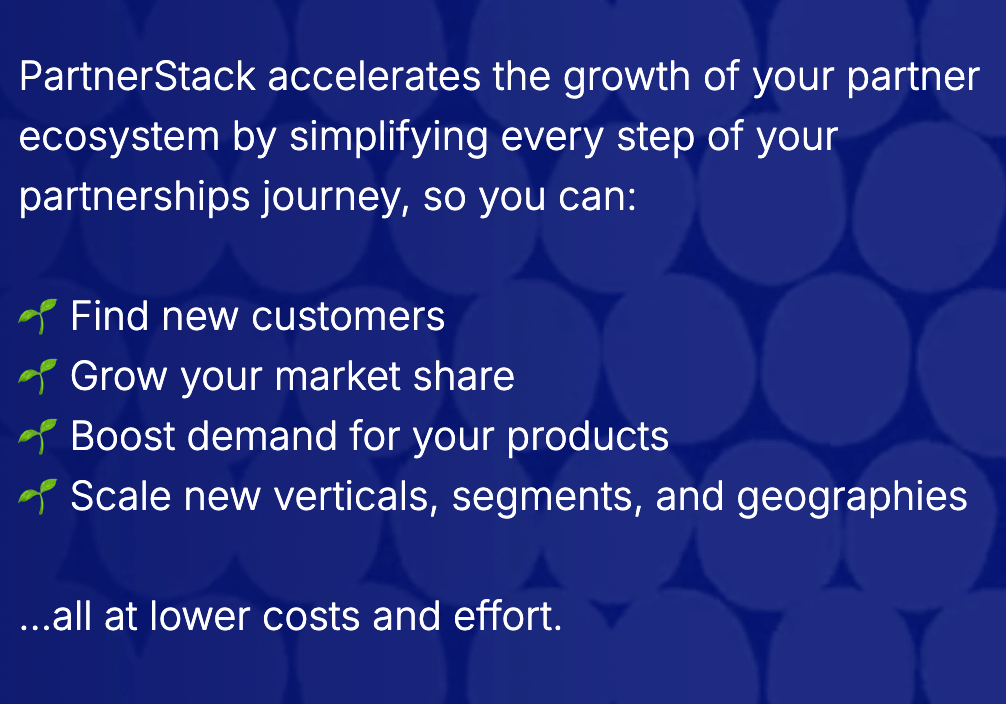 PartnerStack accelerates the growth of your partner ecosystem by simplifying every step of your partnerships journey, so you can:

🌱 Find new customers
🌱 Grow your market share
🌱 Boost demand for your products
🌱 Scale new verticals, segments, and geographies

...all at lower costs and effort.